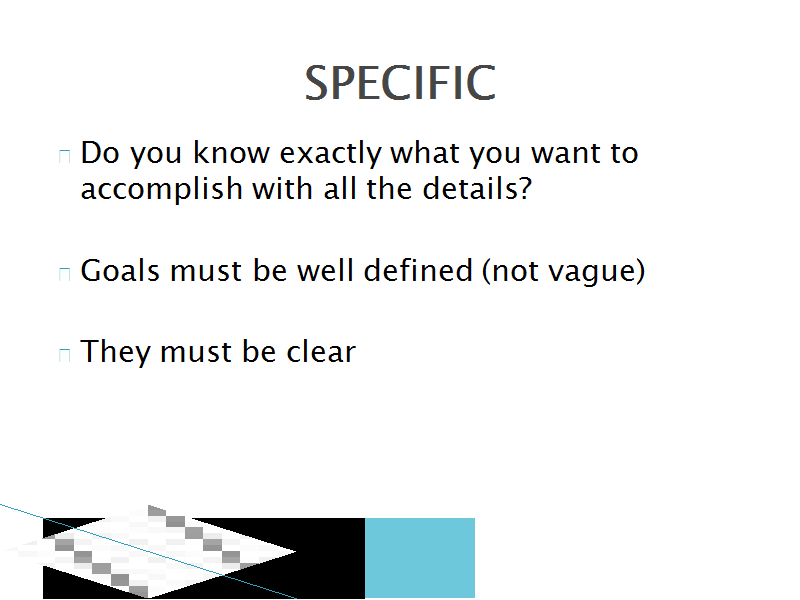 SPECIFIC

Do you know exactly what you want to accomplish with all the details?

Goals must be well defined (not vague)

They must be clear